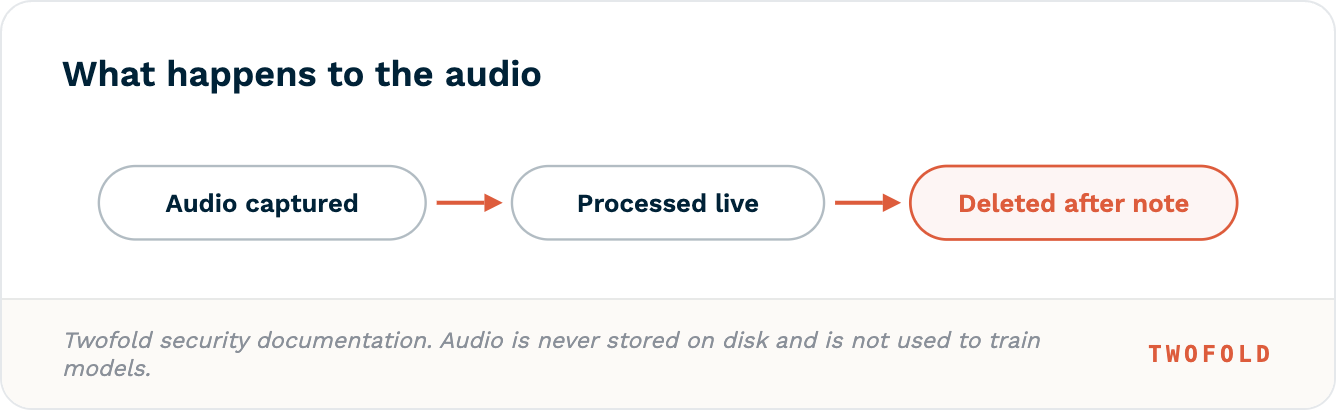 What happens to the audio

Audio captured

Processed live

Deleted after note

Twofold security documentation. Audio is never stored on disk and is not used to train models.

TWOFOLD